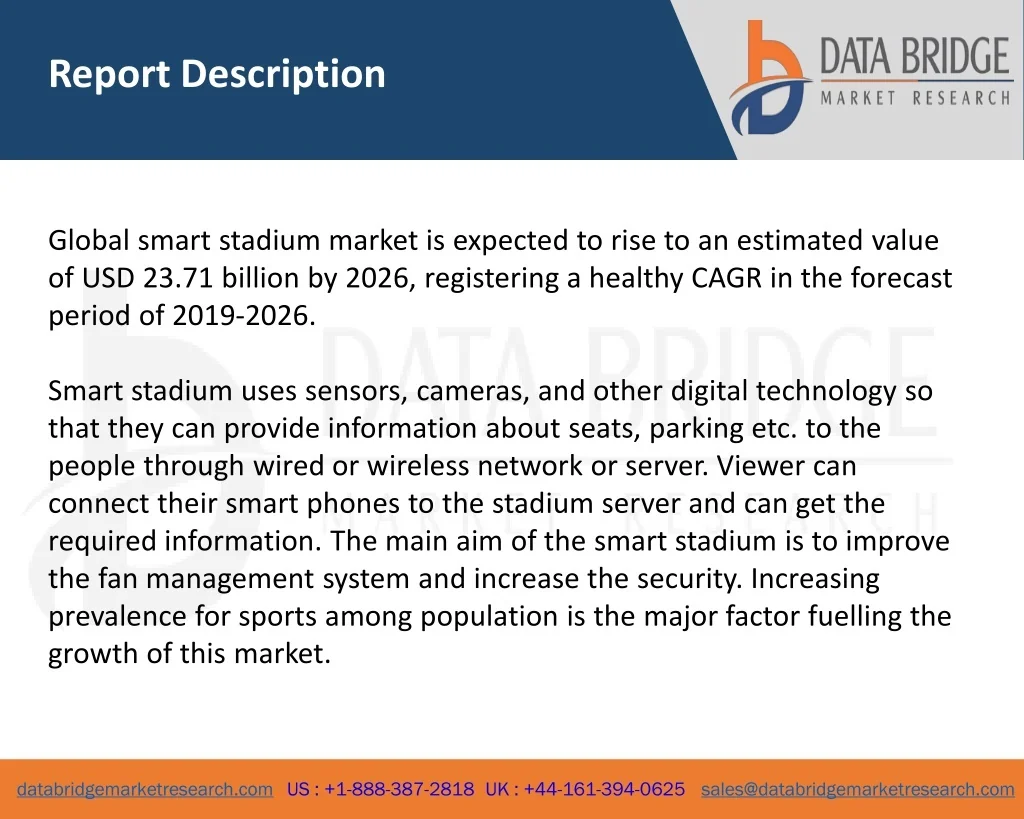 Report Description

DATA BRIDGE
MARKET RESEARCH

Global smart stadium market is expected to rise to an estimated value of USD 23.71 billion by 2026, registering a healthy CAGR in the forecast period of 2019-2026.

Smart stadium uses sensors, cameras, and other digital technology so that they can provide information about seats, parking etc. to the people through wired or wireless network or server. Viewer can connect their smart phones to the stadium server and can get the required information. The main aim of the smart stadium is to improve the fan management system and increase the security. Increasing prevalence for sports among population is the major factor fuelling the growth of this market.

databridgemarketresearch.com US : +1-888-387-2818 UK : +44-161-394-0625 sales@databridgemarketresearch.com